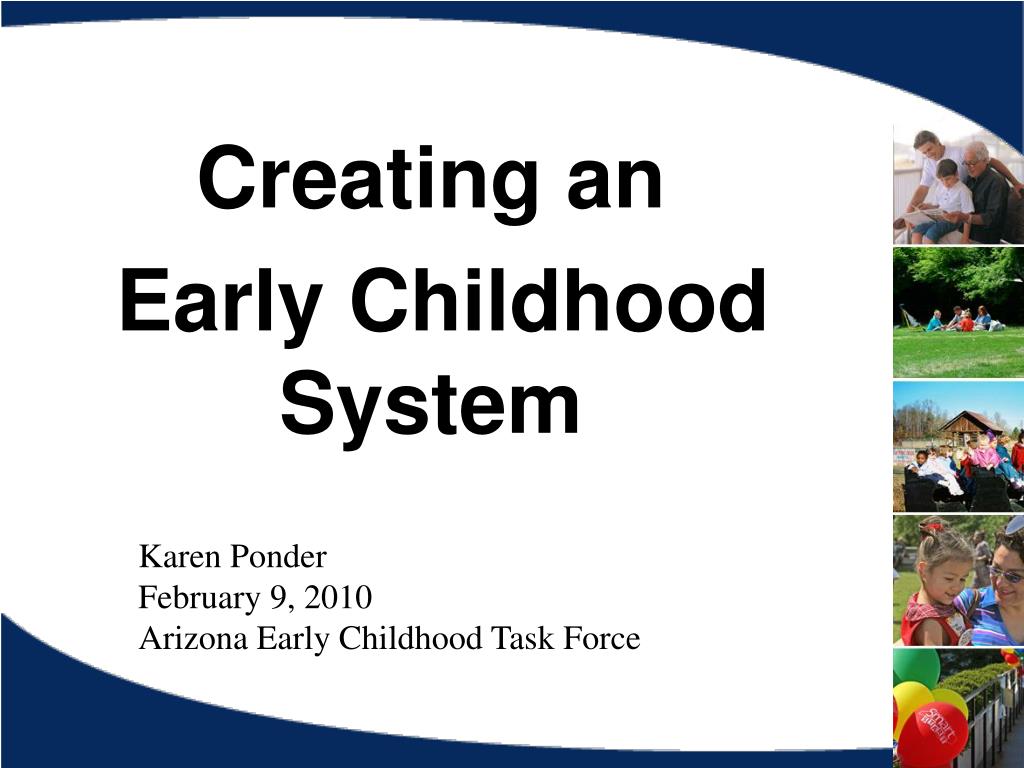 Creating an
Early Childhood System

Karen Ponder
February 9, 2010
Arizona Early Childhood Task Force